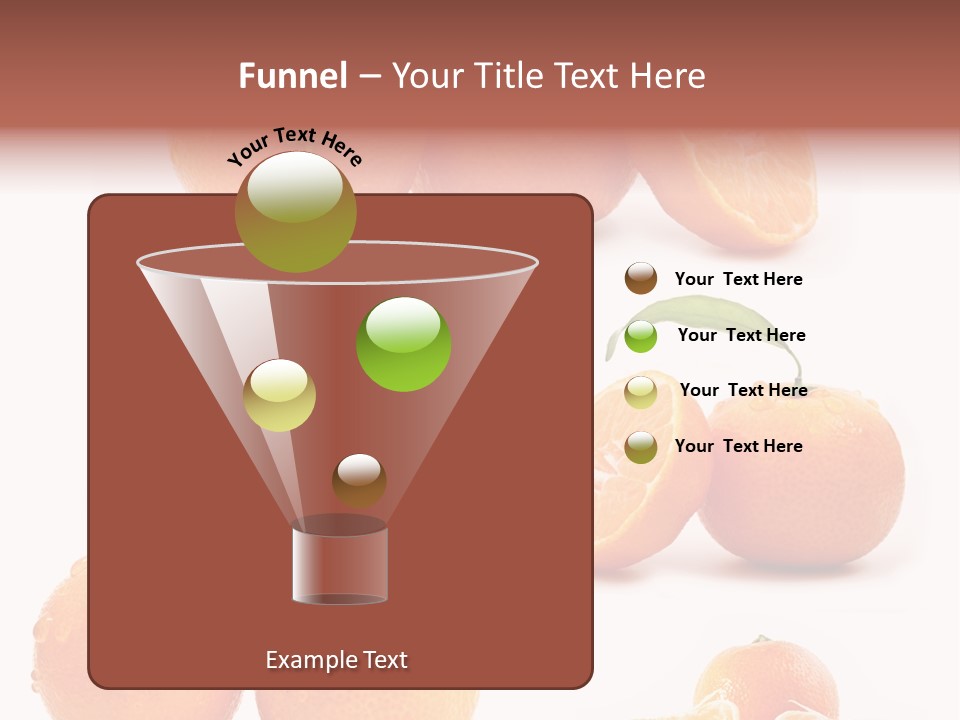 Funnel – Your Title Text Here

Your Text Here

Your Text Here

Your Text Here

Your Text Here

Your Text Here

Example Text